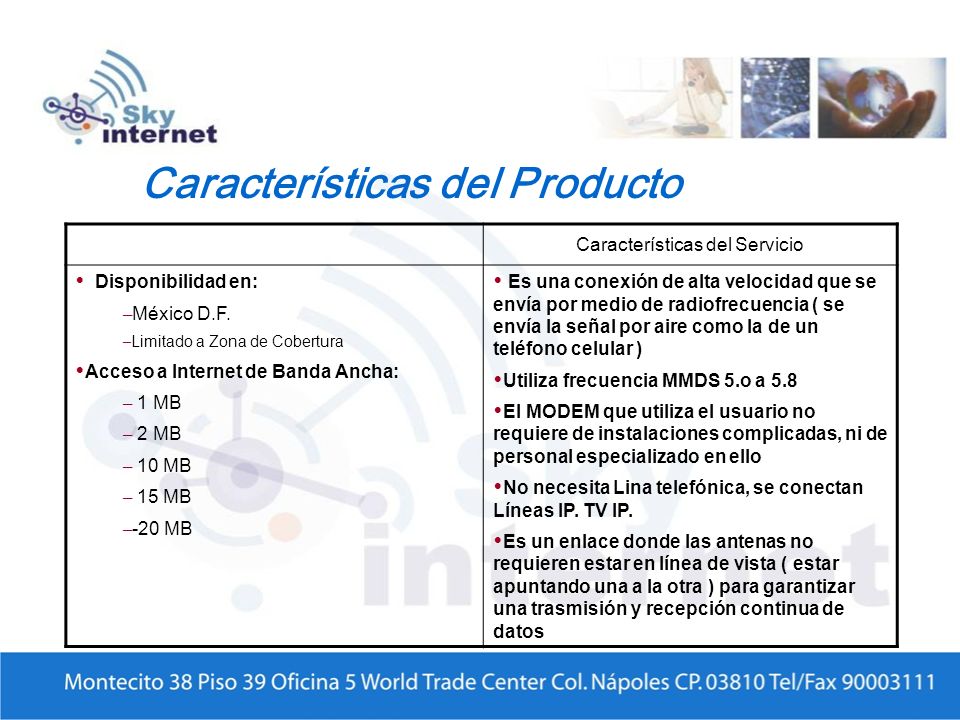 Sky internet

Características del Producto

| | Características del Servicio |
|---|---|
| • Disponibilidad en: –México D.F. –Limitado a Zona de Cobertura •Acceso a Internet de Banda Ancha: – 1 MB – 2 MB – 10 MB – 15 MB –-20 MB | • Es una conexión de alta velocidad que se envía por medio de radiofrecuencia ( se envía la señal por aire como la de un teléfono celular ) •Utiliza frecuencia MMDS 5.o a 5.8 •El MODEM que utiliza el usuario no requiere de instalaciones complicadas, ni de personal especializado en ello •No necesita Lina telefónica, se conectan Líneas IP. TV IP. •Es un enlace donde las antenas no requieren estar en línea de vista ( estar apuntando una a la otra ) para garantizar una trasmisión y recepción continua de datos |

Montecito 38 Piso 39 Oficina 5 World Trade Center Col. Nápoles CP. 03810 Tel/Fax 90003111